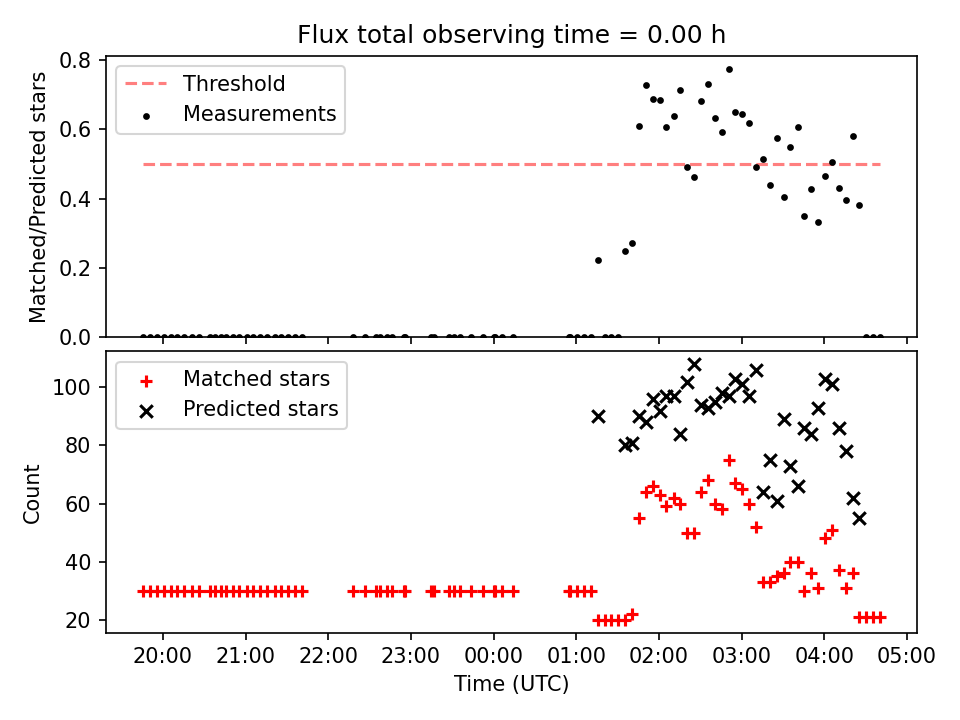 Flux total observing time = 0.00 h

Threshold
Measurements

Matched/Predicted stars

0.8
0.6
0.4
0.2
0.0

Matched stars
Predicted stars

Count

100
80
60
40
20

20:00
21:00
22:00
23:00
00:00
01:00
02:00
03:00
04:00
05:00

Time (UTC)